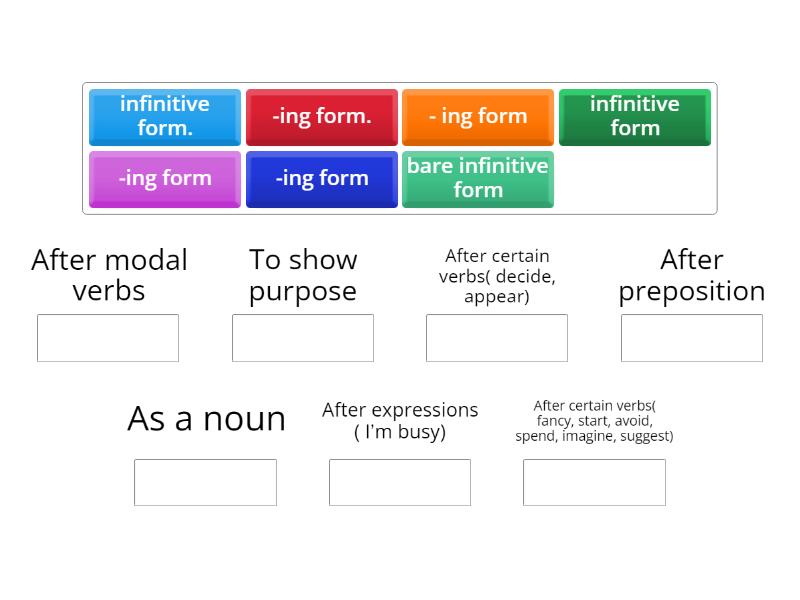 infinitive form.

-ing form.

- ing form

infinitive form

-ing form

-ing form

bare infinitive form

After modal verbs

To show purpose

After certain verbs( decide, appear)

After preposition

As a noun

After expressions ( I'm busy)

After certain verbs( fancy, start, avoid, spend, imagine, suggest)